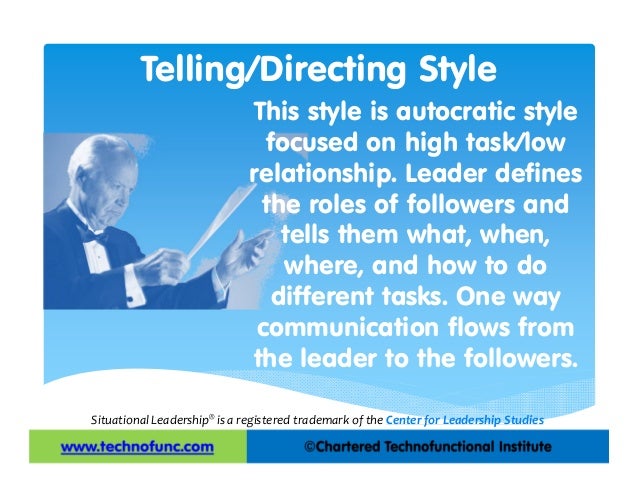 Telling/Directing Style

This style is autocratic style focused on high task/low relationship. Leader defines the roles of followers and tells them what, when, where, and how to do different tasks. One way communication flows from the leader to the followers.

Situational Leadership® is a registered trademark of the Center for Leadership Studies

www.technofunc.com

©Chartered Technofunctional Institute